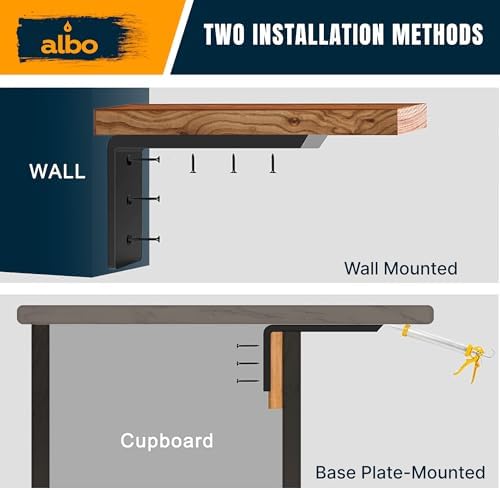 albo

TWO INSTALLATION METHODS

WALL

Wall Mounted

Cupboard

Base Plate-Mounted